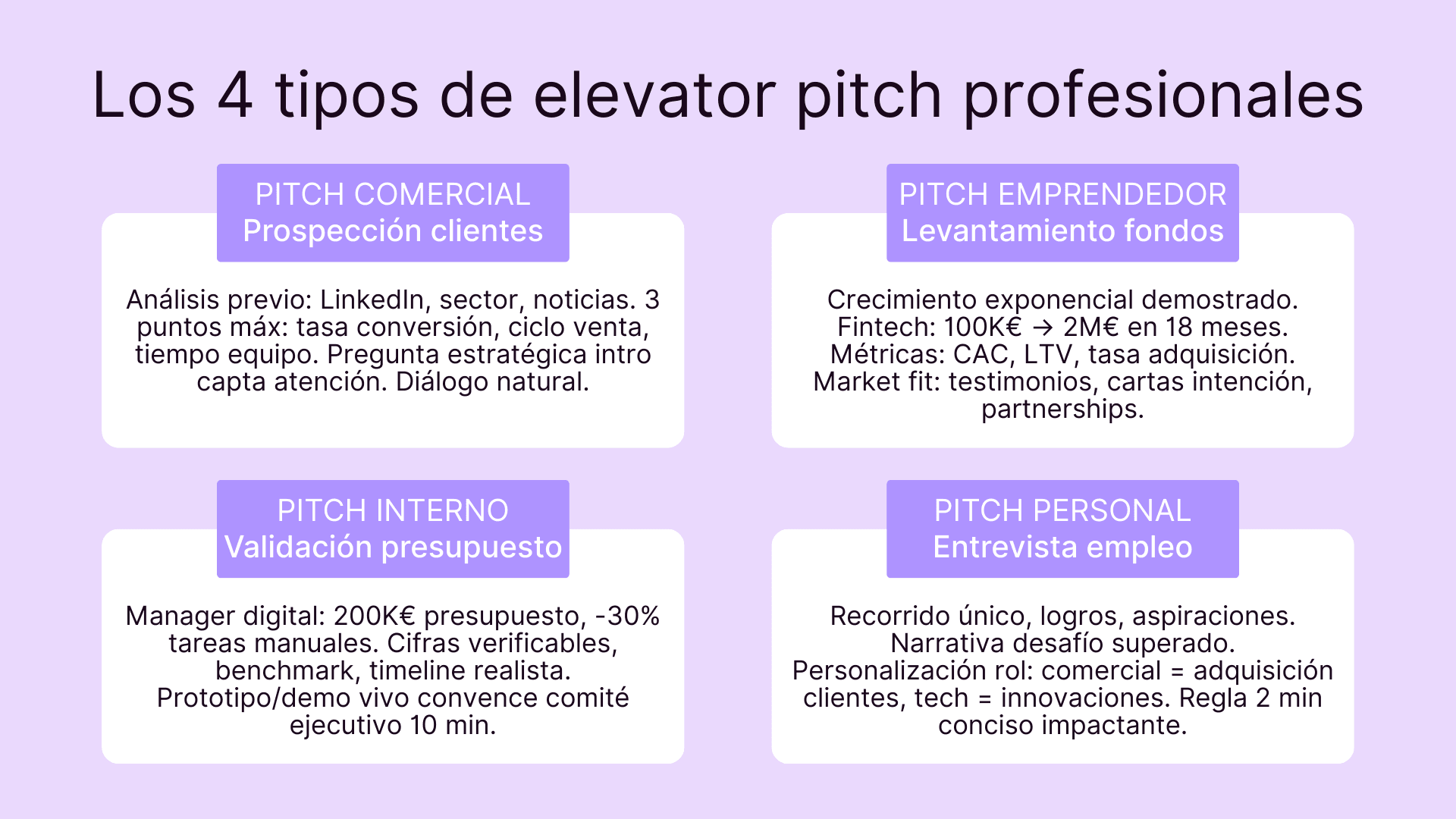 Los 4 tipos de elevator pitch profesionales

PITCH COMERCIAL
Prospección clientes

Análisis previo: LinkedIn, sector, noticias. 3 puntos máx: tasa conversión, ciclo venta, tiempo equipo. Pregunta estratégica intro capta atención. Diálogo natural.

PITCH EMPRENDEDOR
Levantamiento fondos

Crecimiento exponencial demostrado. Fintech: 100K€ → 2M€ en 18 meses. Métricas: CAC, LTV, tasa adquisición. Market fit: testimonios, cartas intención, partnerships.

PITCH INTERNO
Validación presupuesto

Manager digital: 200K€ presupuesto, -30% tareas manuales. Cifras verificables, benchmark, timeline realista. Prototipo/demo vivo convence comité ejecutivo 10 min.

PITCH PERSONAL
Entrevista empleo

Recorrido único, logros, aspiraciones. Narrativa desafío superado. Personalización rol: comercial = adquisición clientes, tech = innovaciones. Regla 2 min conciso impactante.